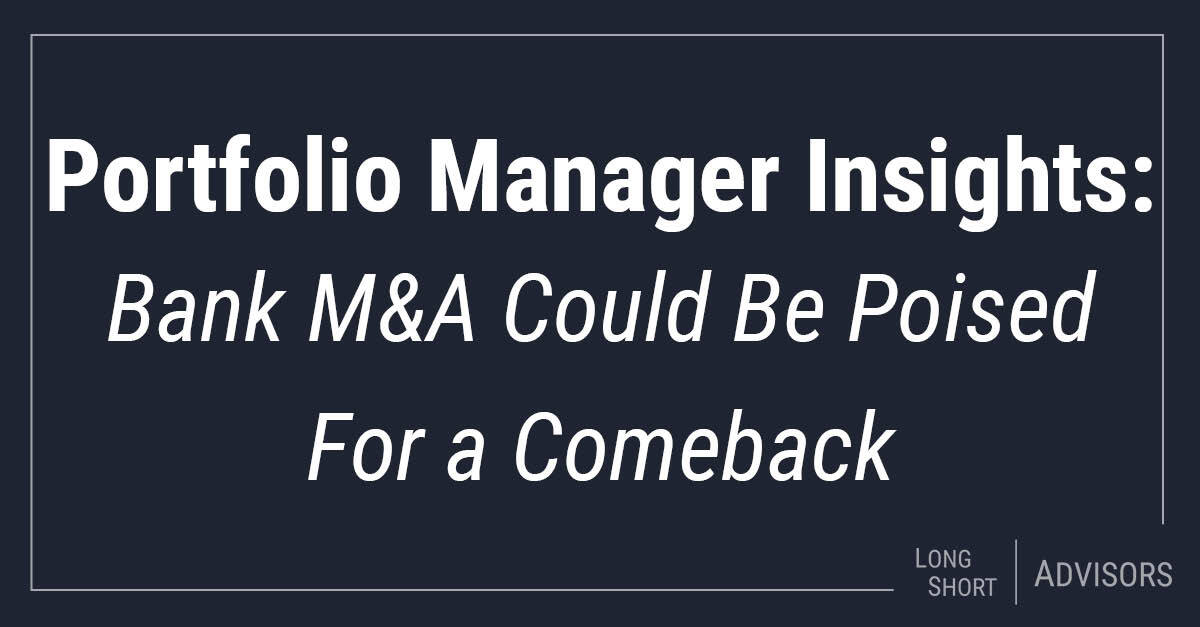 Portfolio Manager Insights:
Bank M&A Could Be Poised For a Comeback

LONG SHORT ADVISORS